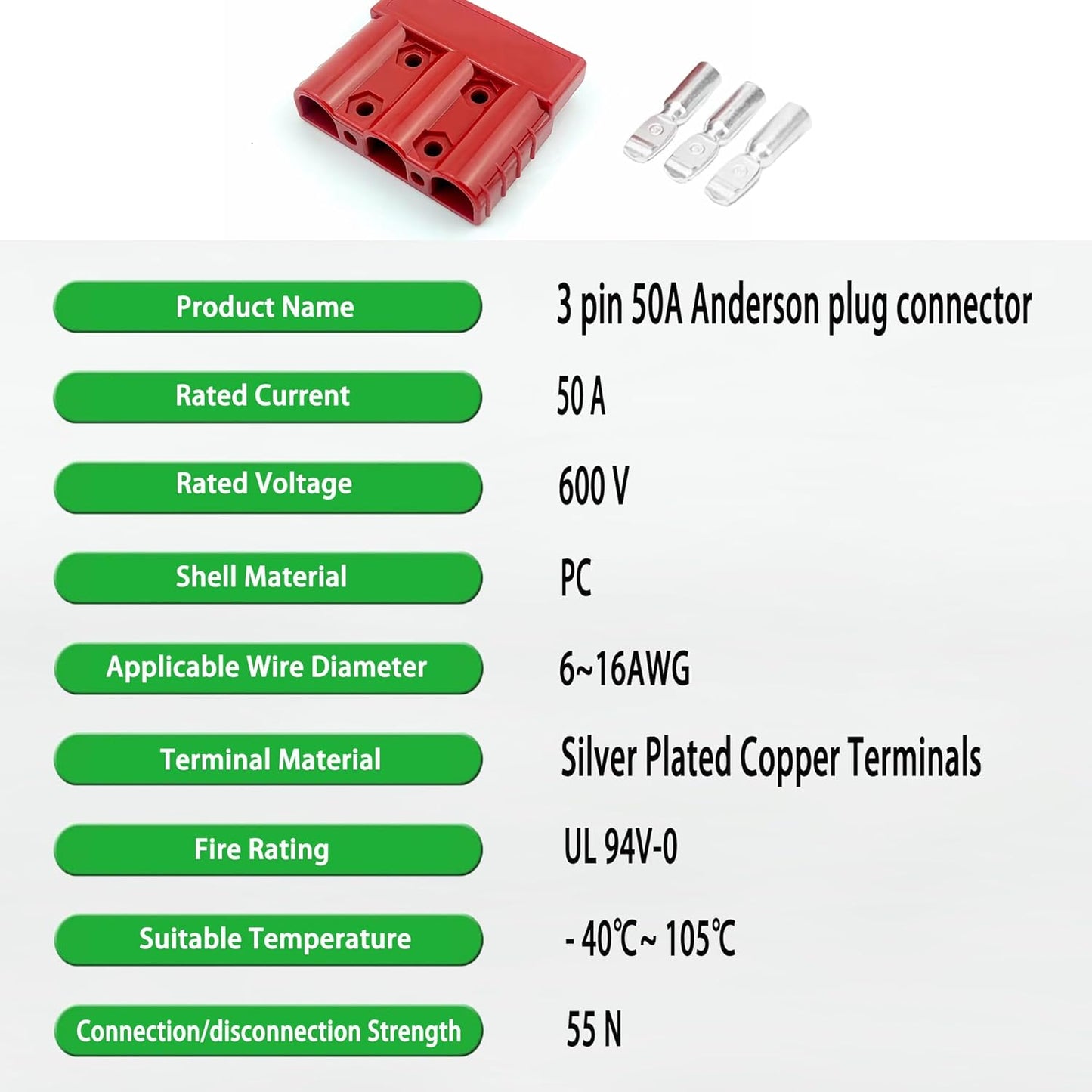 | Product Name | 3 pin 50A Anderson plug connector |
|---|---|
| Rated Current | 50 A |
| Rated Voltage | 600 V |
| Shell Material | PC |
| Applicable Wire Diameter | 6~16AWG |
| Terminal Material | Silver Plated Copper Terminals |
| Fire Rating | UL 94V-0 |
| Suitable Temperature | - 40℃~ 105℃ |
| Connection/disconnection Strength | 55 N |